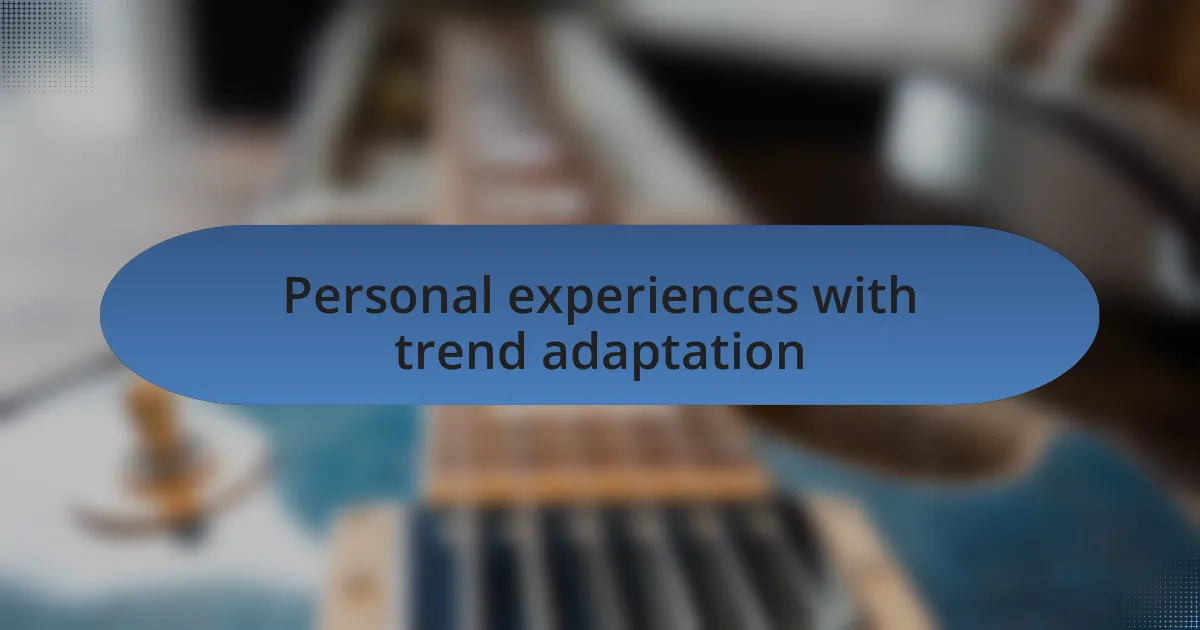 Personal experiences with trend adaptation